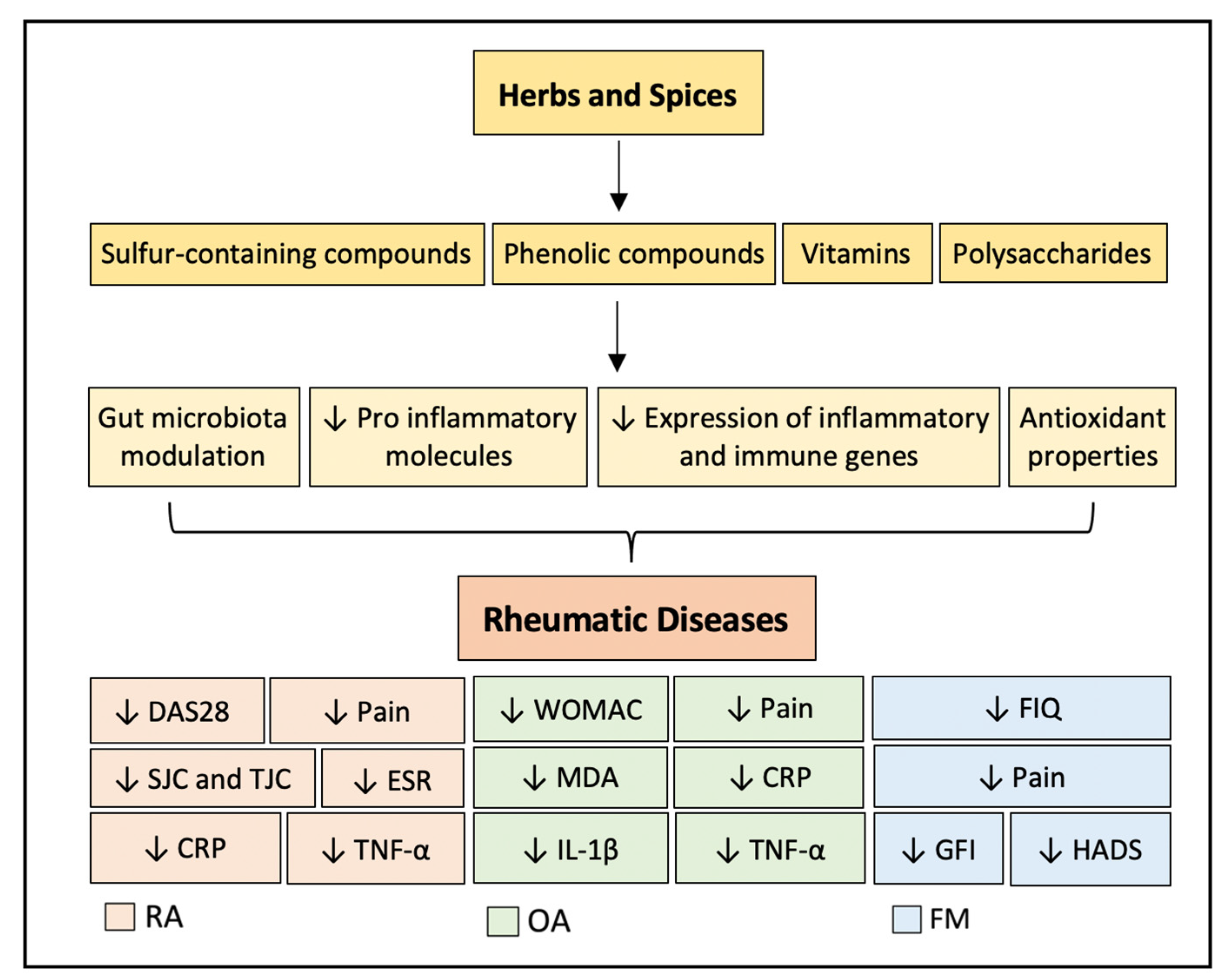 Herbs and Spices

Sulfur-containing compounds

Phenolic compounds

Vitamins

Polysaccharides

Gut microbiota modulation

↓ Pro inflammatory molecules

↓ Expression of inflammatory and immune genes

Antioxidant properties

Rheumatic Diseases

↓ DAS28

↓ Pain

↓ SJC and TJC

↓ ESR

↓ CRP

↓ TNF-α

↓ WOMAC

↓ Pain

↓ MDA

↓ CRP

↓ IL-1β

↓ TNF-α

↓ FIQ

↓ Pain

↓ GFI

↓ HADS

RA

OA

FM